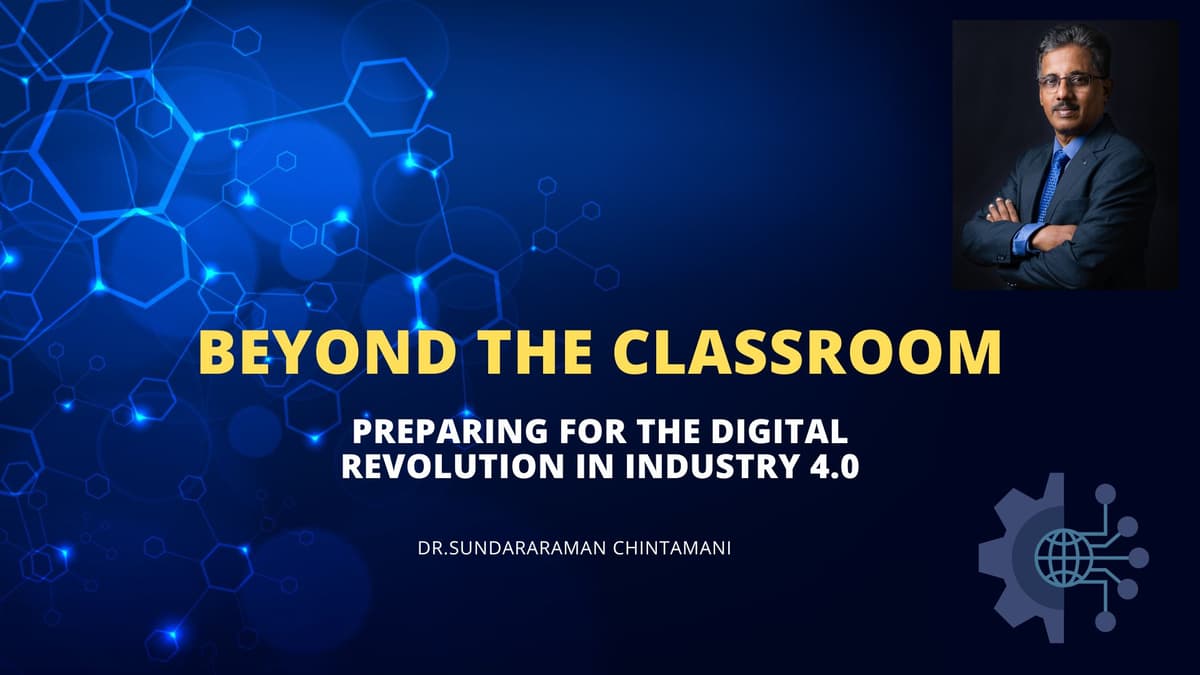 BEYOND THE CLASSROOM

PREPARING FOR THE DIGITAL REVOLUTION IN INDUSTRY 4.0

DR.SUNDARARAMAN CHINTAMANI